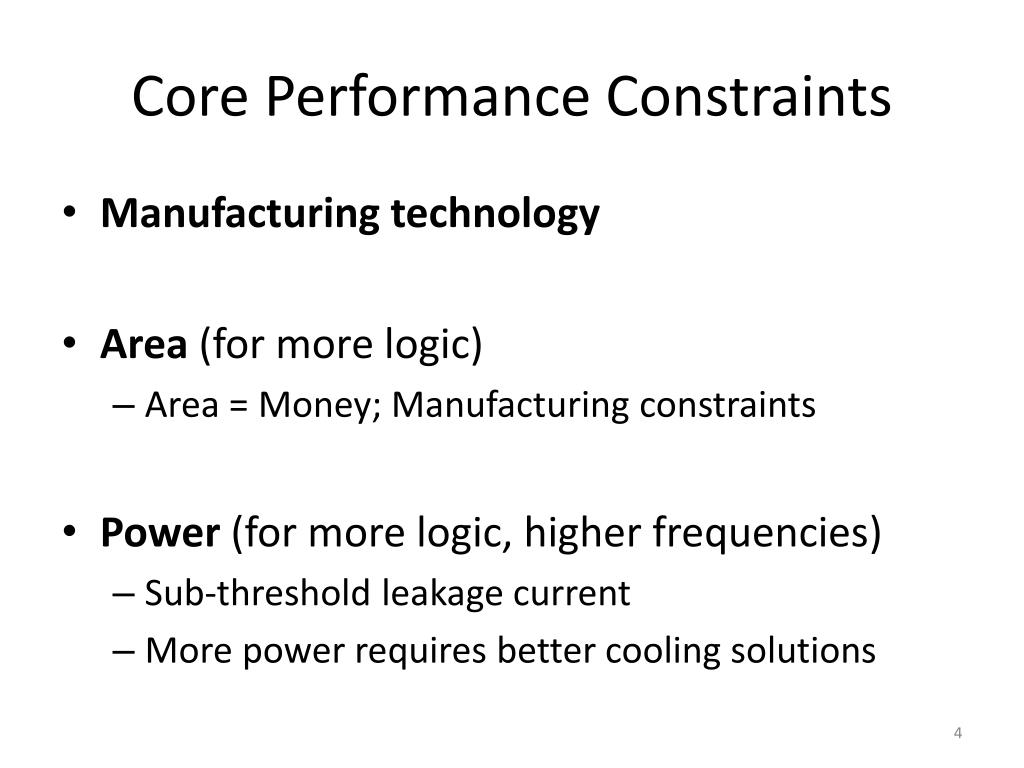 Core Performance Constraints

• Manufacturing technology

• Area (for more logic)
– Area = Money; Manufacturing constraints

• Power (for more logic, higher frequencies)
– Sub-threshold leakage current
– More power requires better cooling solutions

4